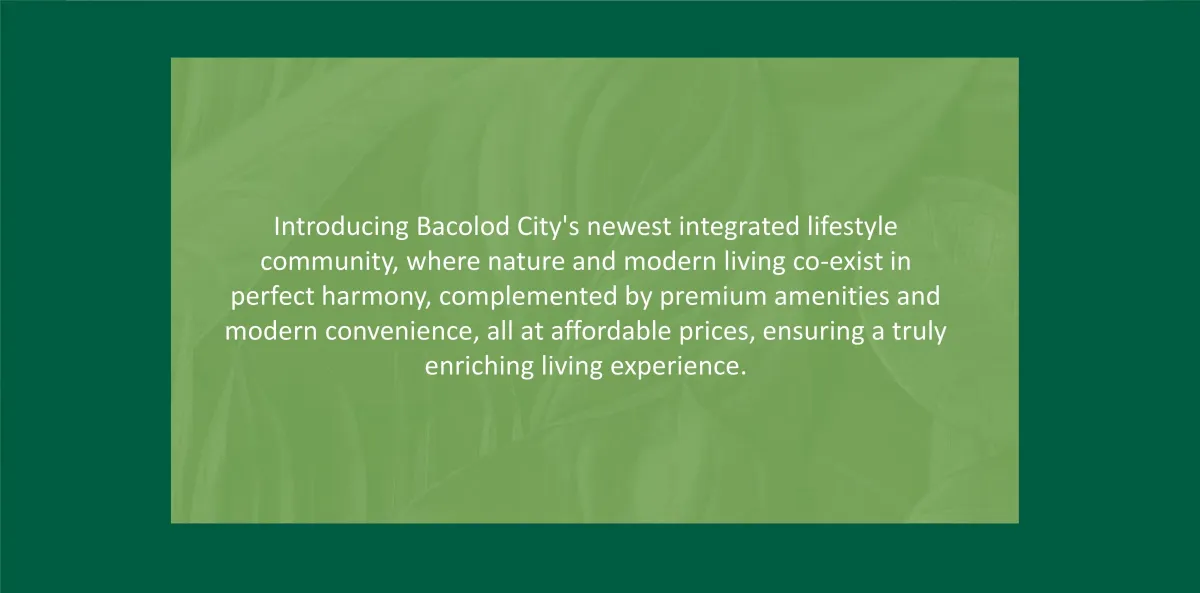 Introducing Bacolod City's newest integrated lifestyle community, where nature and modern living co-exist in perfect harmony, complemented by premium amenities and modern convenience, all at affordable prices, ensuring a truly enriching living experience.